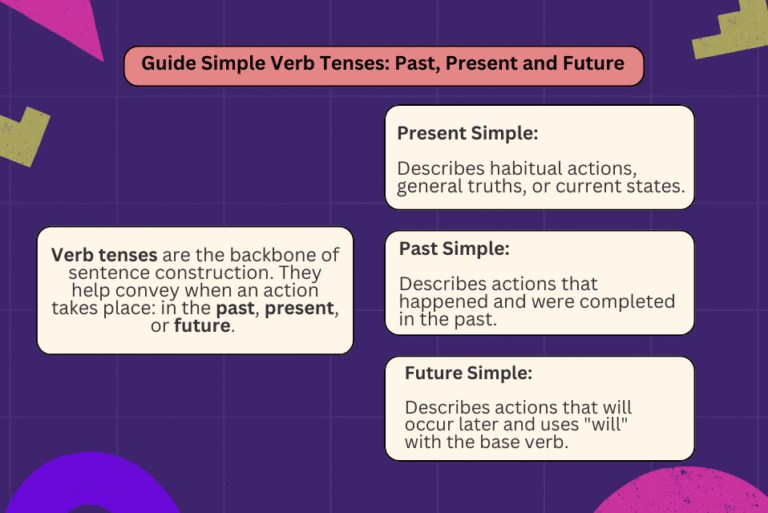 Guide Simple Verb Tenses: Past, Present and Future

Verb tenses are the backbone of sentence construction. They help convey when an action takes place: in the past, present, or future.

Present Simple:

Describes habitual actions, general truths, or current states.

Past Simple:

Describes actions that happened and were completed in the past.

Future Simple:

Describes actions that will occur later and uses "will" with the base verb.